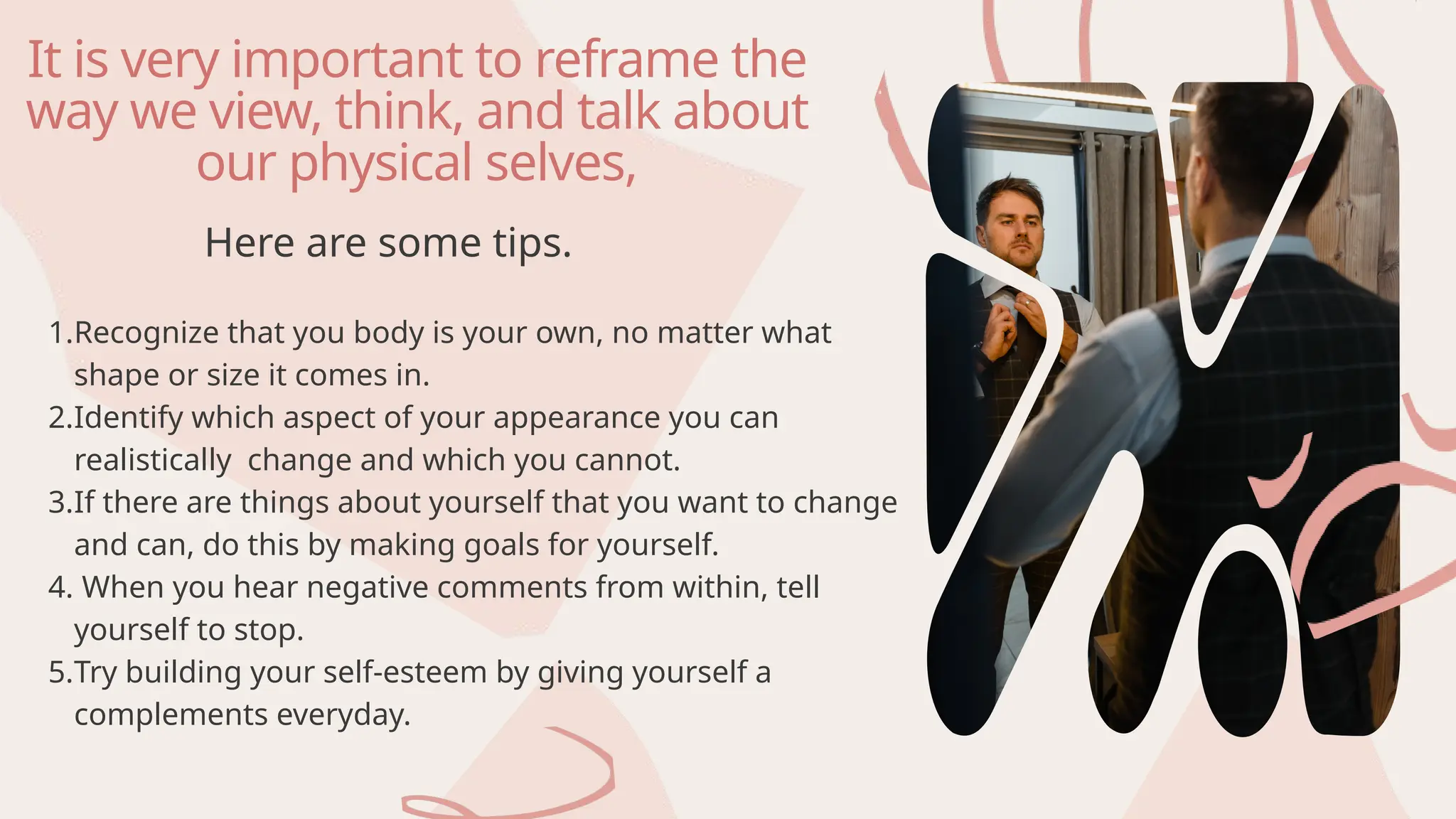 It is very important to reframe the way we view, think, and talk about our physical selves,

Here are some tips.

1.Recognize that you body is your own, no matter what shape or size it comes in.
2.Identify which aspect of your appearance you can realistically  change and which you cannot.
3.If there are things about yourself that you want to change and can, do this by making goals for yourself.
4. When you hear negative comments from within, tell yourself to stop.
5.Try building your self-esteem by giving yourself a complements everyday.